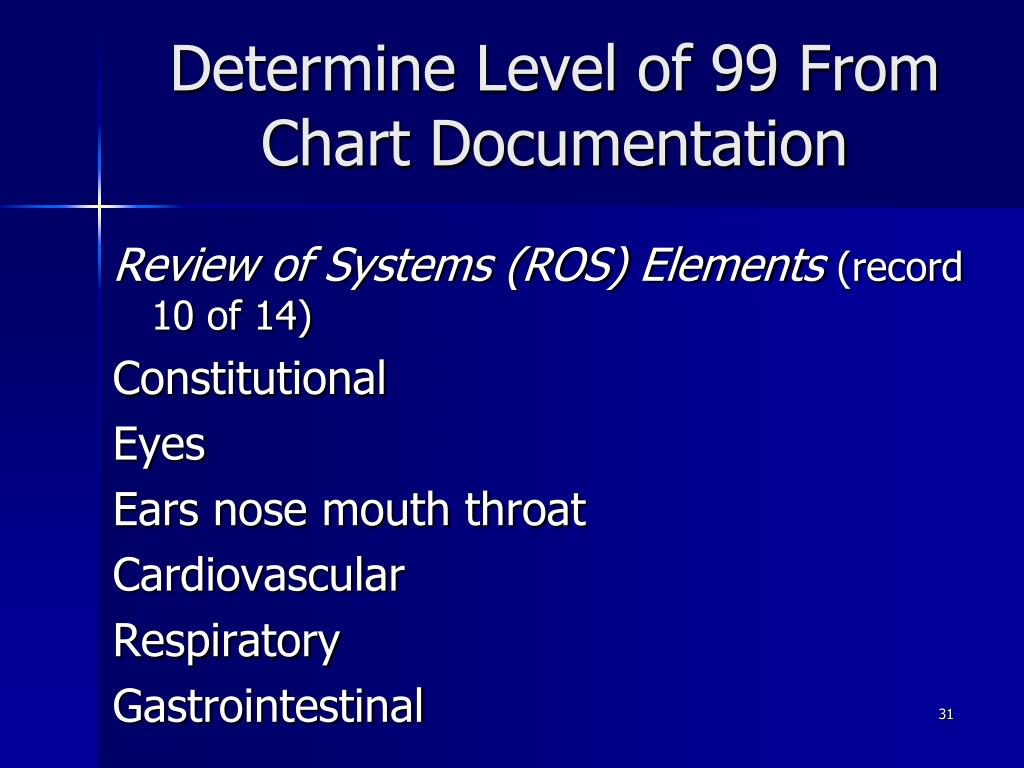 Determine Level of 99 From Chart Documentation

Review of Systems (ROS) Elements (record 10 of 14)

Constitutional

Eyes

Ears nose mouth throat

Cardiovascular

Respiratory

Gastrointestinal

31